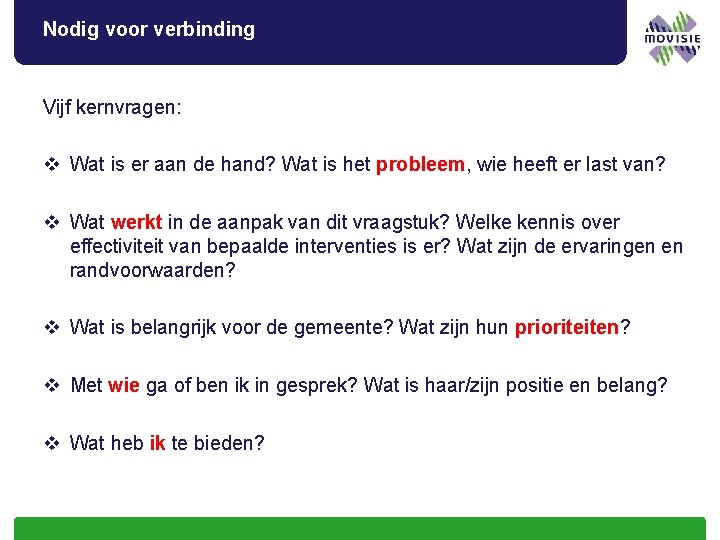 Nodig voor verbinding

MOVISIE

Vijf kernvragen:

❖ Wat is er aan de hand? Wat is het probleem, wie heeft er last van?

❖ Wat werkt in de aanpak van dit vraagstuk? Welke kennis over effectiviteit van bepaalde interventies is er? Wat zijn de ervaringen en randvoorwaarden?

❖ Wat is belangrijk voor de gemeente? Wat zijn hun prioriteiten?

❖ Met wie ga of ben ik in gesprek? Wat is haar/zijn positie en belang?

❖ Wat heb ik te bieden?